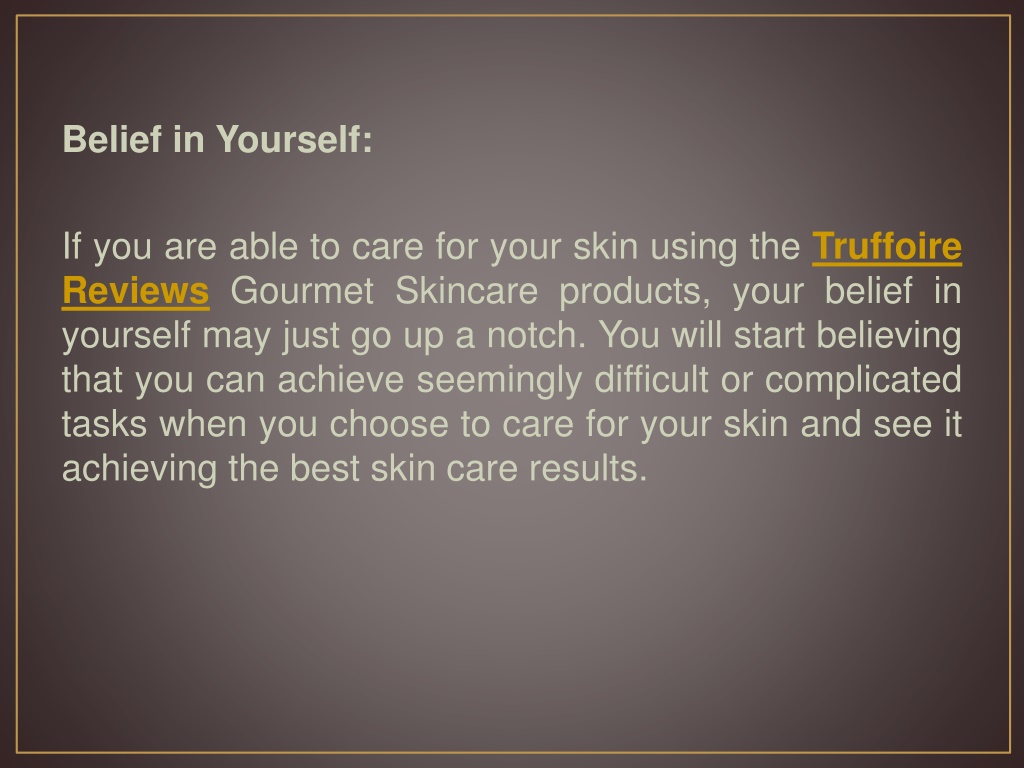 Belief in Yourself:

If you are able to care for your skin using the Truffoire Reviews Gourmet Skincare products, your belief in yourself may just go up a notch. You will start believing that you can achieve seemingly difficult or complicated tasks when you choose to care for your skin and see it achieving the best skin care results.